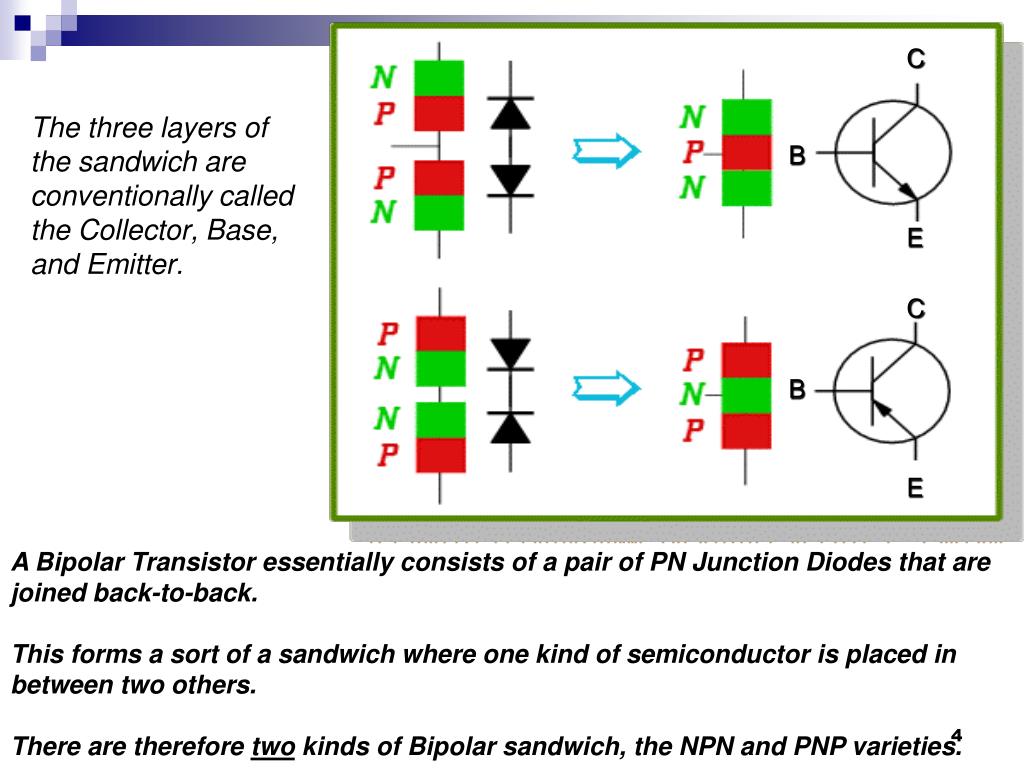 The three layers of the sandwich are conventionally called the Collector, Base, and Emitter.

N
P
P
N

N
P
N

C
B
E

P
N
N
P

P
N
P

C
B
E

A Bipolar Transistor essentially consists of a pair of PN Junction Diodes that are joined back-to-back.

This forms a sort of a sandwich where one kind of semiconductor is placed in between two others.

There are therefore two kinds of Bipolar sandwich, the NPN and PNP varieties.

4